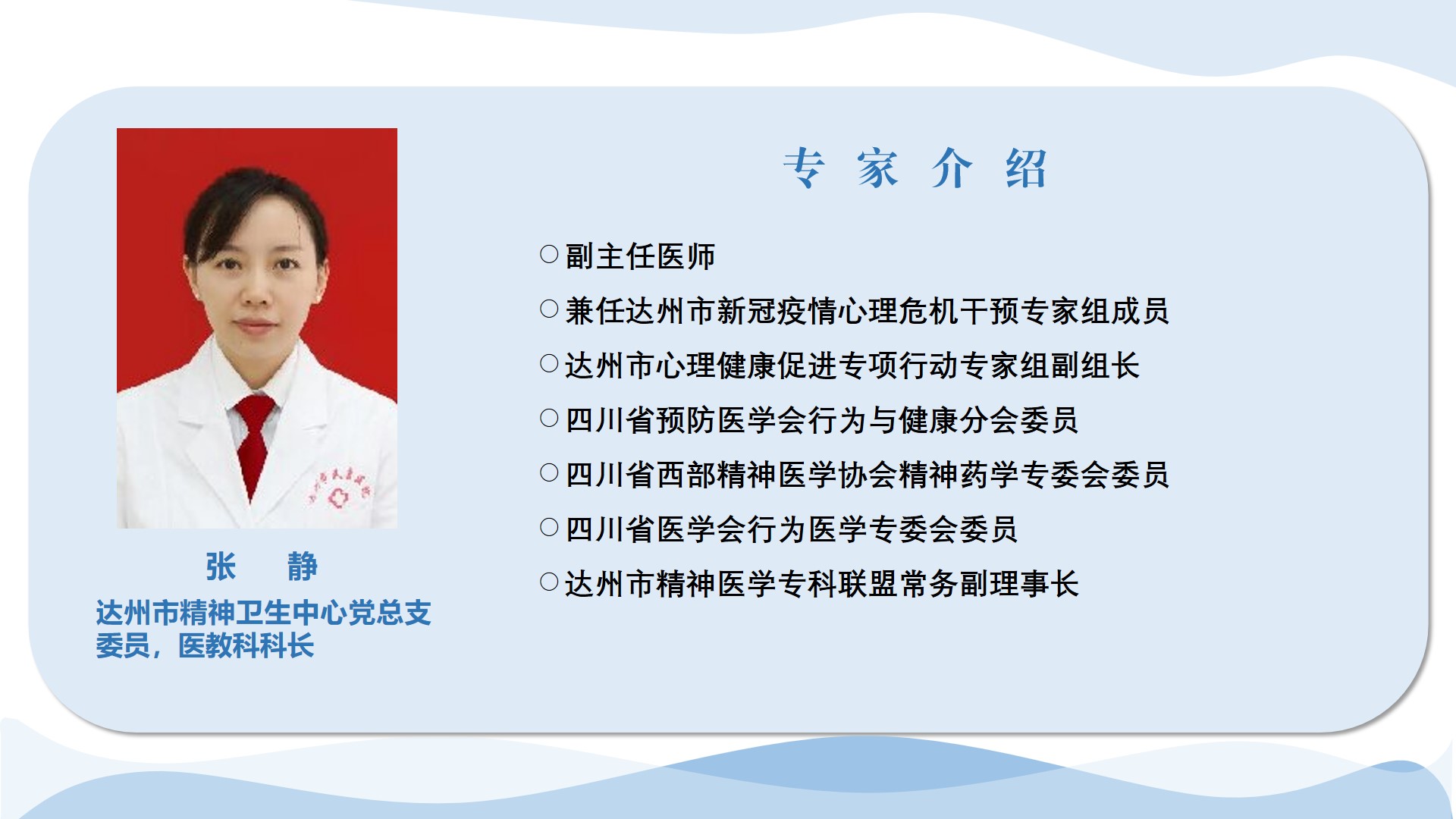 专 家 介 绍

○副主任医师
○兼任达州市新冠疫情心理危机干预专家组成员
○达州市心理健康促进专项行动专家组副组长
○四川省预防医学会行为与健康分会委员
○四川省西部精神医学协会精神药学专委会委员
○四川省医学会行为医学专委会委员
○达州市精神医学专科联盟常务副理事长

张 静
达州市精神卫生中心党总支委员，医教科科长